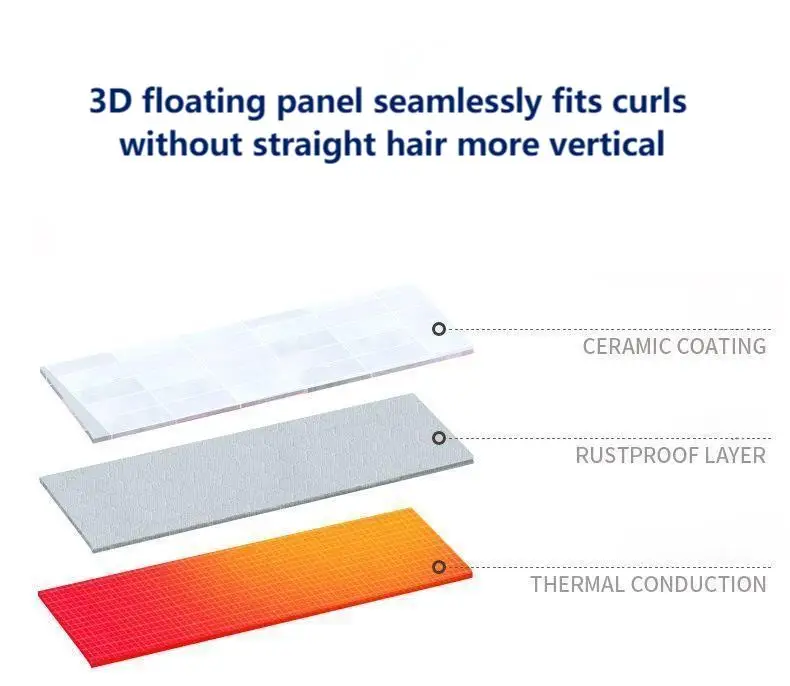 3D floating panel seamlessly fits curls without straight hair more vertical

CERAMIC COATING

RUSTPROOF LAYER

THERMAL CONDUCTION